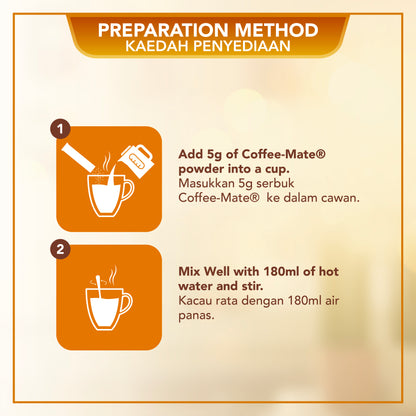 PREPARATION METHOD
KAEDAH PENYEDIAAN

1

Add 5g of Coffee-Mate® powder into a cup.
Masukkan 5g serbuk Coffee-Mate® ke dalam cawan.

2

Mix Well with 180ml of hot water and stir.
Kacau rata dengan 180ml air panas.